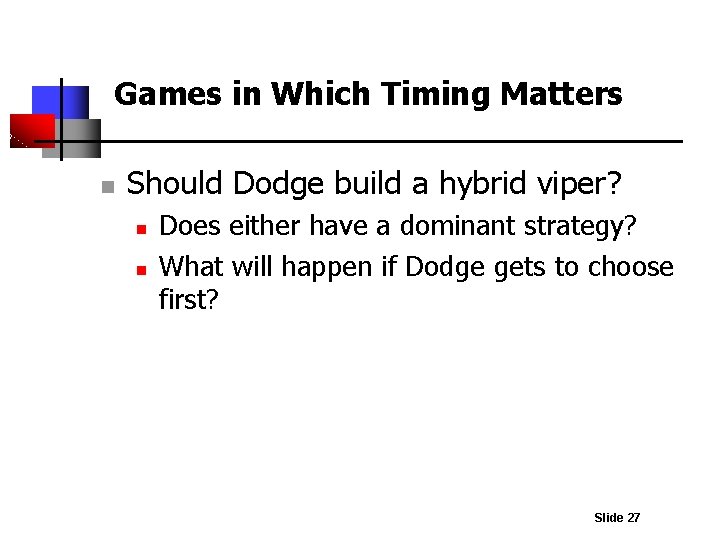 Games in Which Timing Matters

Should Dodge build a hybrid viper?

Does either have a dominant strategy?

What will happen if Dodge gets to choose first?

Slide 27